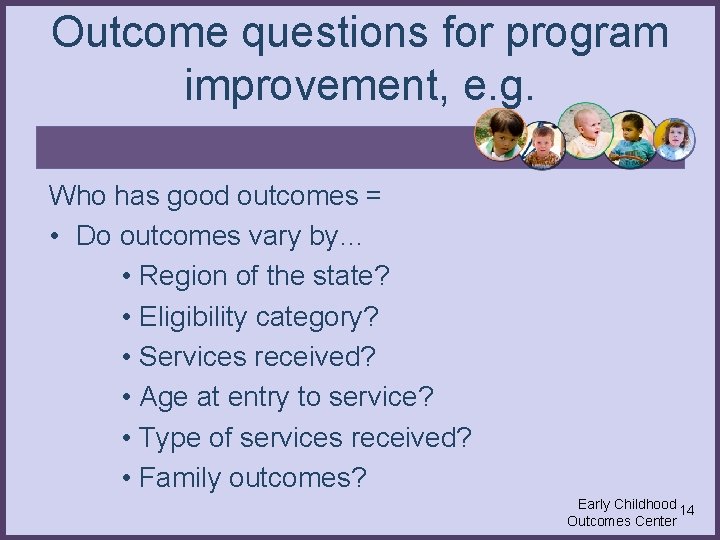 Outcome questions for program improvement, e.g.

Who has good outcomes =

• Do outcomes vary by…

• Region of the state?
• Eligibility category?
• Services received?
• Age at entry to service?
• Type of services received?
• Family outcomes?

Early Childhood Outcomes Center 14